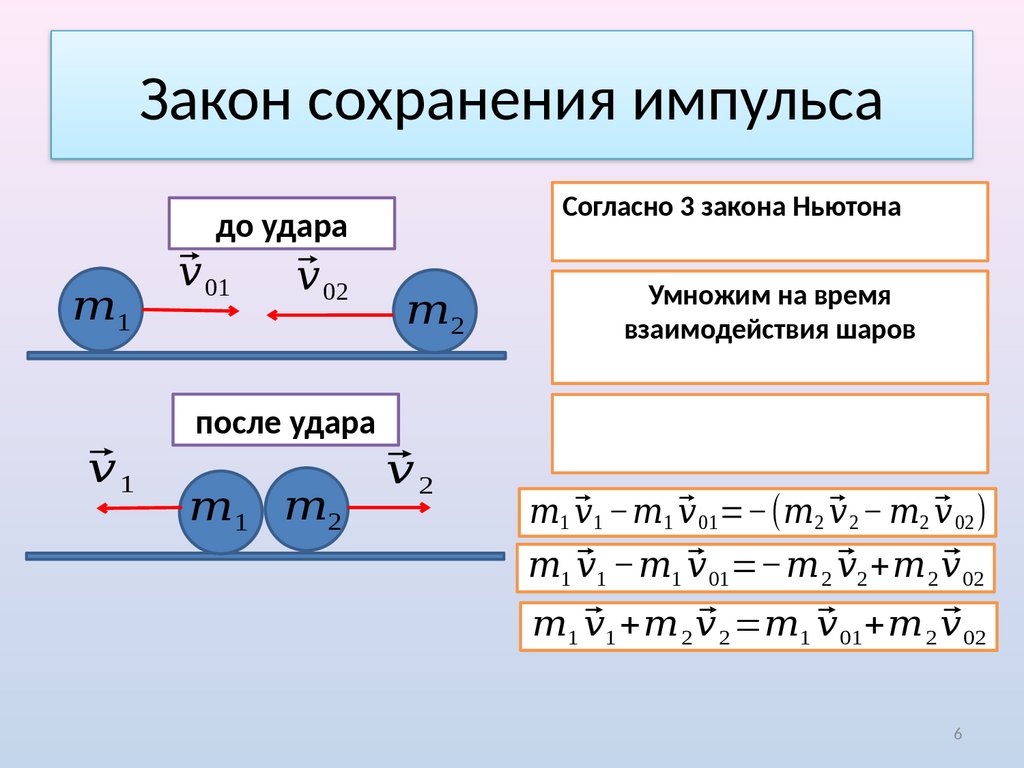 Закон сохранения импульса

до удара

$\vec{v}_{01}$ $\vec{v}_{02}$

$m_1$ $m_2$

после удара

$\vec{v}_1$ $\vec{v}_2$

$m_1$ $m_2$

Согласно 3 закона Ньютона

Умножим на время взаимодействия шаров

$m_1\vec{v}_1 - m_1\vec{v}_{01} = -(m_2\vec{v}_2 - m_2\vec{v}_{02})$

$m_1\vec{v}_1 - m_1\vec{v}_{01} = -m_2\vec{v}_2 + m_2\vec{v}_{02}$

$m_1\vec{v}_1 + m_2\vec{v}_2 = m_1\vec{v}_{01} + m_2\vec{v}_{02}$

6